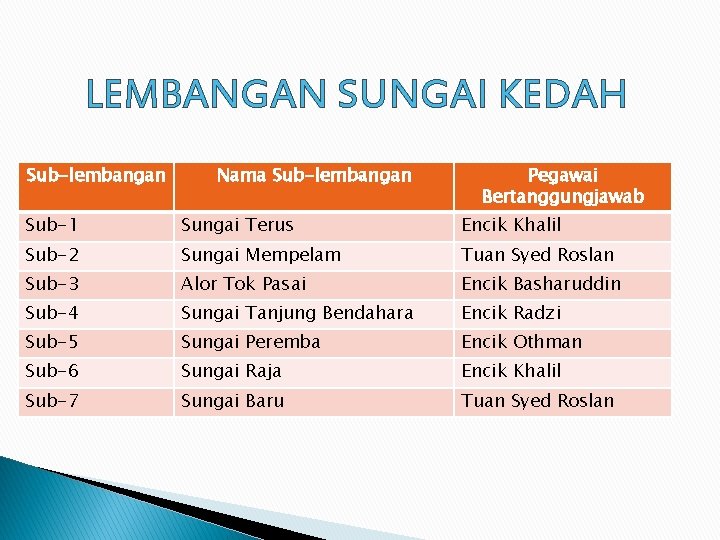 LEMBANGAN SUNGAI KEDAH

| Sub-lembangan | Nama Sub-lembangan | Pegawai Bertanggungjawab |
|---|---|---|
| Sub-1 | Sungai Terus | Encik Khalil |
| Sub-2 | Sungai Mempelam | Tuan Syed Roslan |
| Sub-3 | Alor Tok Pasai | Encik Basharuddin |
| Sub-4 | Sungai Tanjung Bendahara | Encik Radzi |
| Sub-5 | Sungai Peremba | Encik Othman |
| Sub-6 | Sungai Raja | Encik Khalil |
| Sub-7 | Sungai Baru | Tuan Syed Roslan |